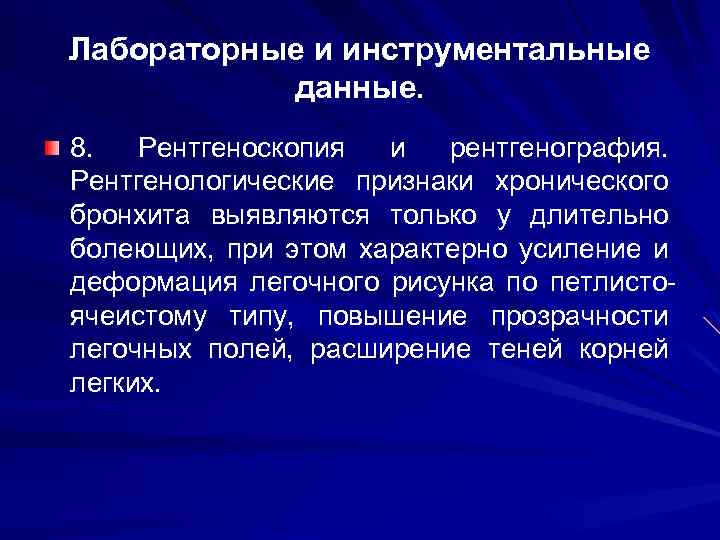 Лабораторные и инструментальные данные.

8. Рентгеноскопия и рентгенография. Рентгенологические признаки хронического бронхита выявляются только у длительно болеющих, при этом характерно усиление и деформация легочного рисунка по петлисто-ячеистому типу, повышение прозрачности легочных полей, расширение теней корней легких.